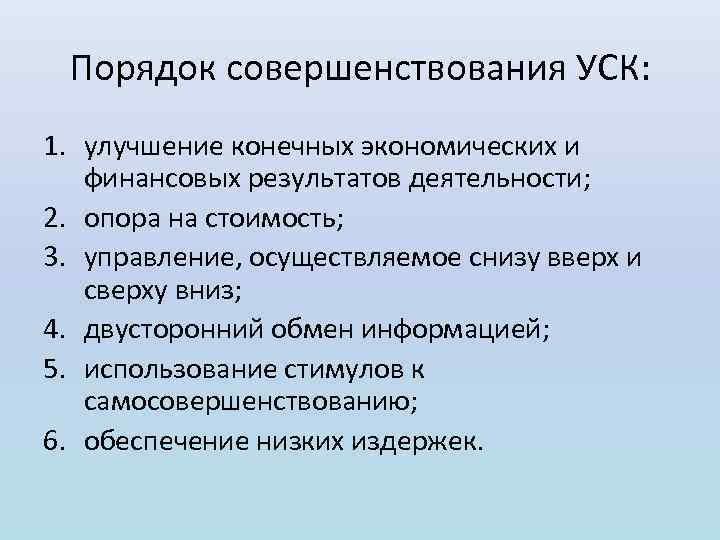 Порядок совершенствования УСК:

1. улучшение конечных экономических и финансовых результатов деятельности;
2. опора на стоимость;
3. управление, осуществляемое снизу вверх и сверху вниз;
4. двусторонний обмен информацией;
5. использование стимулов к самосовершенствованию;
6. обеспечение низких издержек.